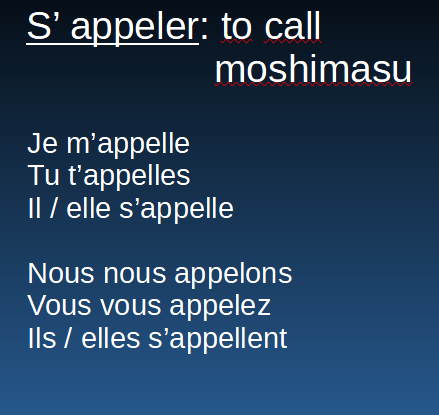 S’ appeler: to call
moshimasu

Je m’appelle
Tu t’appelles
Il / elle s’appelle

Nous nous appelons
Vous vous appelez
Ils / elles s’appellent